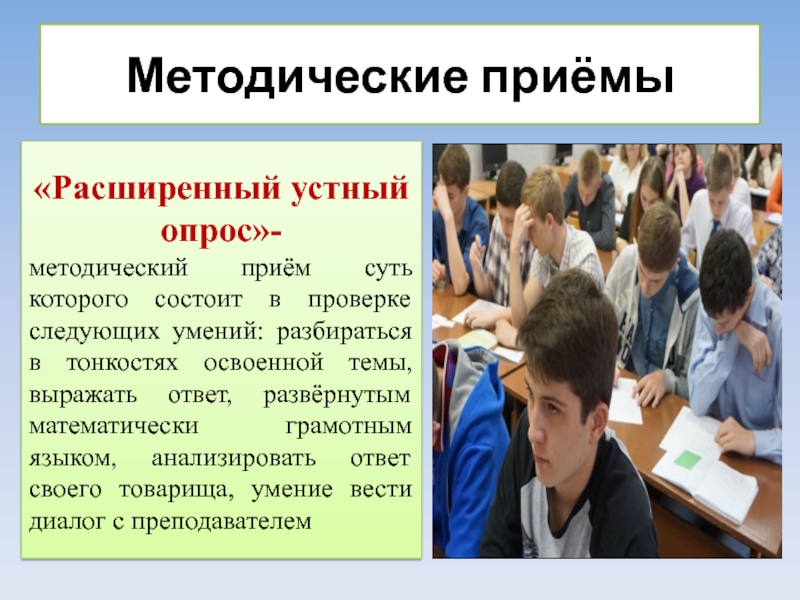 Методические приёмы

«Расширенный устный опрос»-

методический приём суть которого состоит в проверке следующих умений: разбираться в тонкостях освоенной темы, выражать ответ, развёрнутым математически грамотным языком, анализировать ответ своего товарища, умение вести диалог с преподавателем